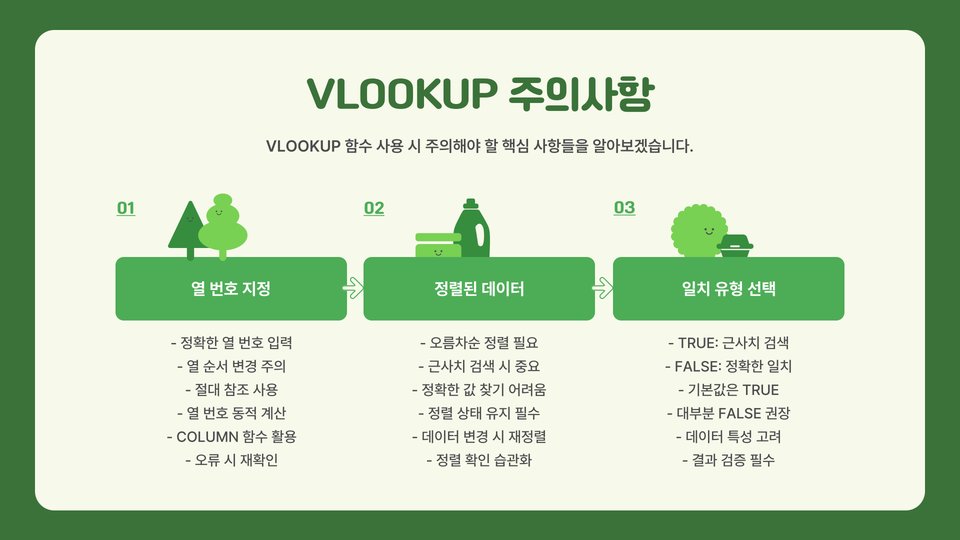 VLOOKUP 주의사항

VLOOKUP 함수 사용 시 주의해야 할 핵심 사항들을 알아보겠습니다.

01

열 번호 지정

- 정확한 열 번호 입력
- 열 순서 변경 주의
- 절대 참조 사용
- 열 번호 동적 계산
- COLUMN 함수 활용
- 오류 시 재확인

02

정렬된 데이터

- 오름차순 정렬 필요
- 근사치 검색 시 중요
- 정확한 값 찾기 어려움
- 정렬 상태 유지 필수
- 데이터 변경 시 재정렬
- 정렬 확인 습관화

03

일치 유형 선택

- TRUE: 근사치 검색
- FALSE: 정확한 일치
- 기본값은 TRUE
- 대부분 FALSE 권장
- 데이터 특성 고려
- 결과 검증 필수